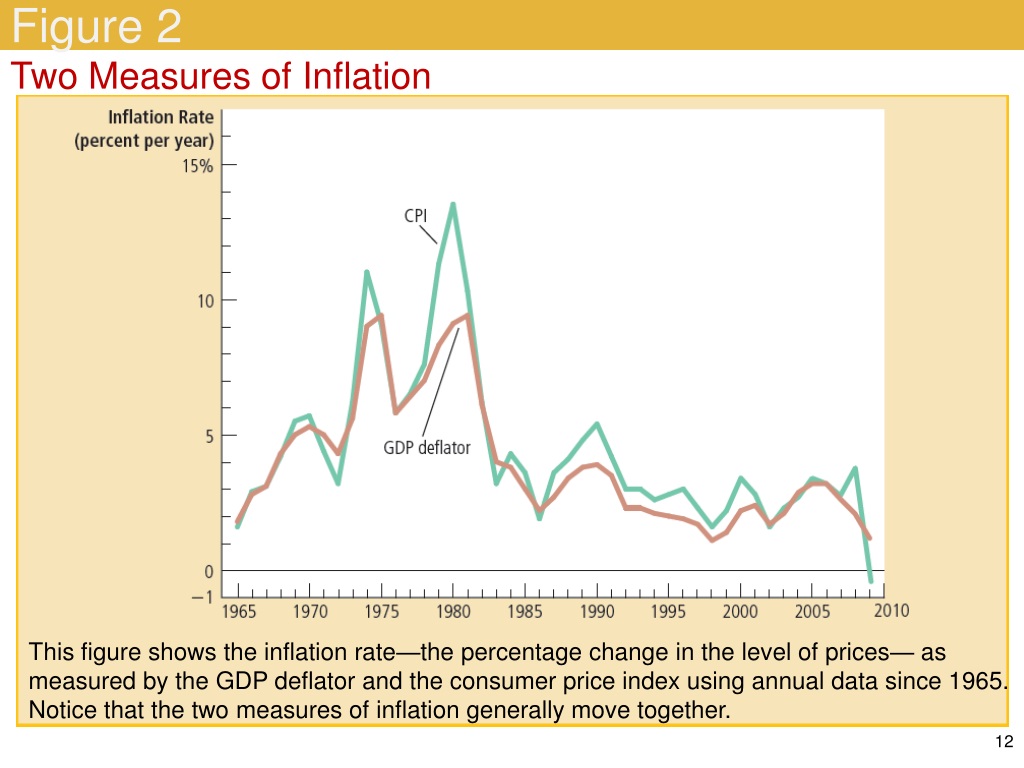 Figure 2

Two Measures of Inflation

Inflation Rate (percent per year)

15%

10

5

0

−1

CPI

GDP deflator

1965 1970 1975 1980 1985 1990 1995 2000 2005 2010

This figure shows the inflation rate—the percentage change in the level of prices— as measured by the GDP deflator and the consumer price index using annual data since 1965. Notice that the two measures of inflation generally move together.

12